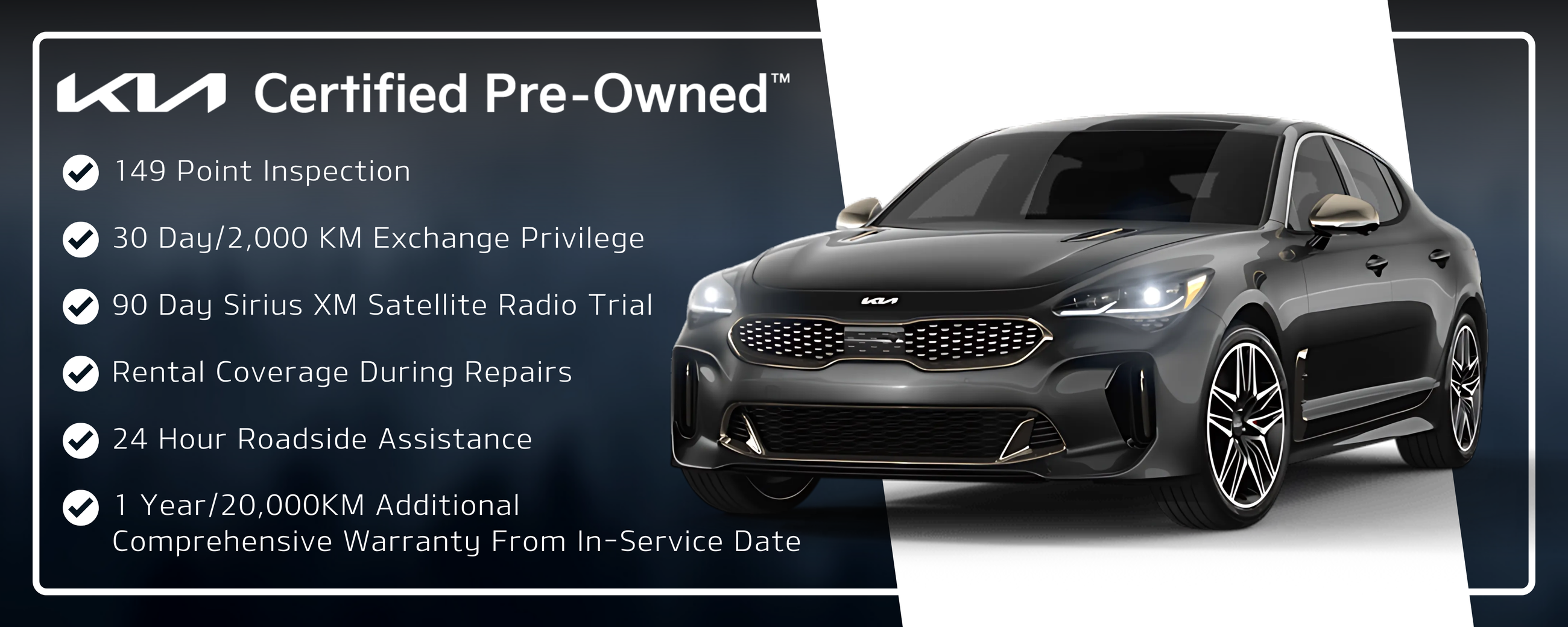 KIA Certified Pre-Owned™

149 Point Inspection

30 Day/2,000 KM Exchange Privilege

90 Day Sirius XM Satellite Radio Trial

Rental Coverage During Repairs

24 Hour Roadside Assistance

1 Year/20,000KM Additional Comprehensive Warranty From In-Service Date

KIA